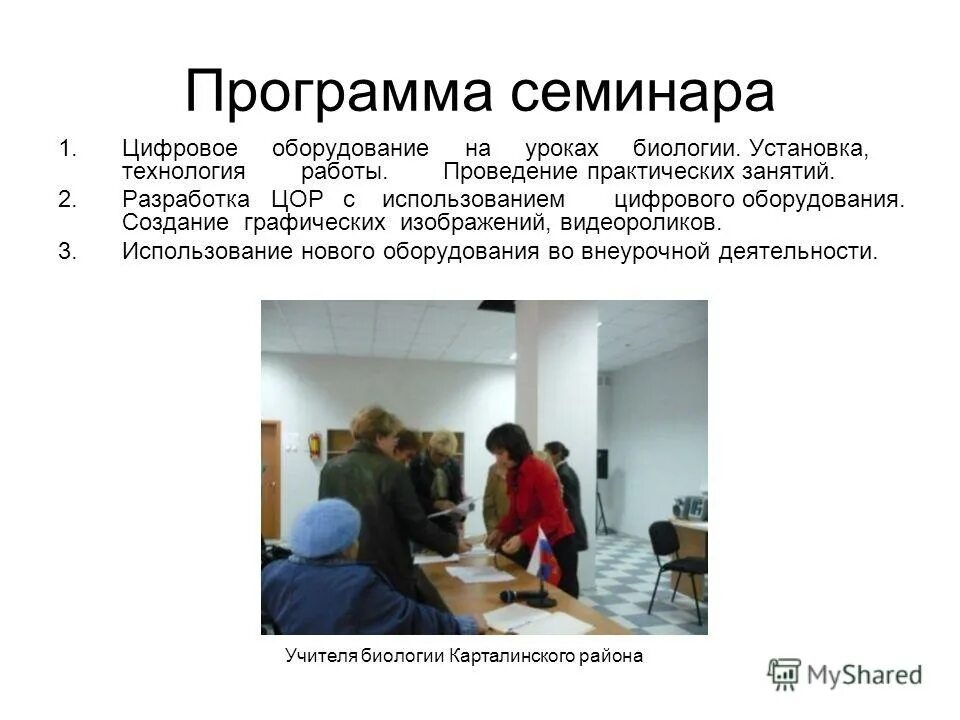 Программа семинара

1. Цифровое оборудование на уроках биологии. Установка, технология работы. Проведение практических занятий.

2. Разработка ЦОР с использованием цифрового оборудования. Создание графических изображений, видеороликов.

3. Использование нового оборудования во внеурочной деятельности.

Учителя биологии Карталинского района

MyShared